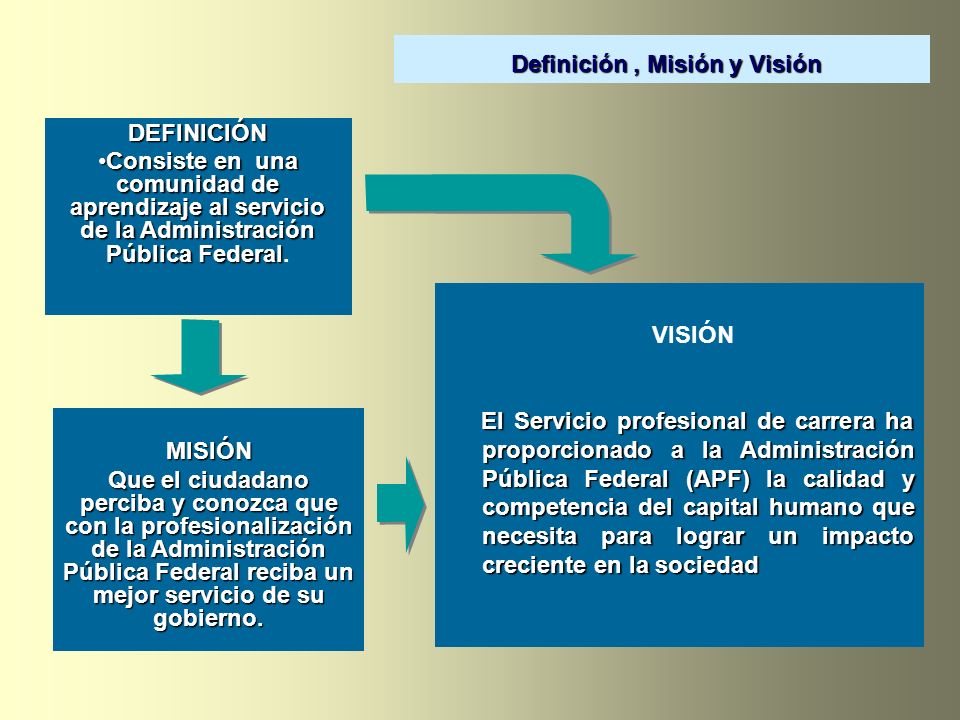 Definición , Misión y Visión

DEFINICIÓN
•Consiste en una comunidad de aprendizaje al servicio de la Administración Pública Federal.

MISIÓN
Que el ciudadano perciba y conozca que con la profesionalización de la Administración Pública Federal reciba un mejor servicio de su gobierno.

VISIÓN

El Servicio profesional de carrera ha proporcionado a la Administración Pública Federal (APF) la calidad y competencia del capital humano que necesita para lograr un impacto creciente en la sociedad